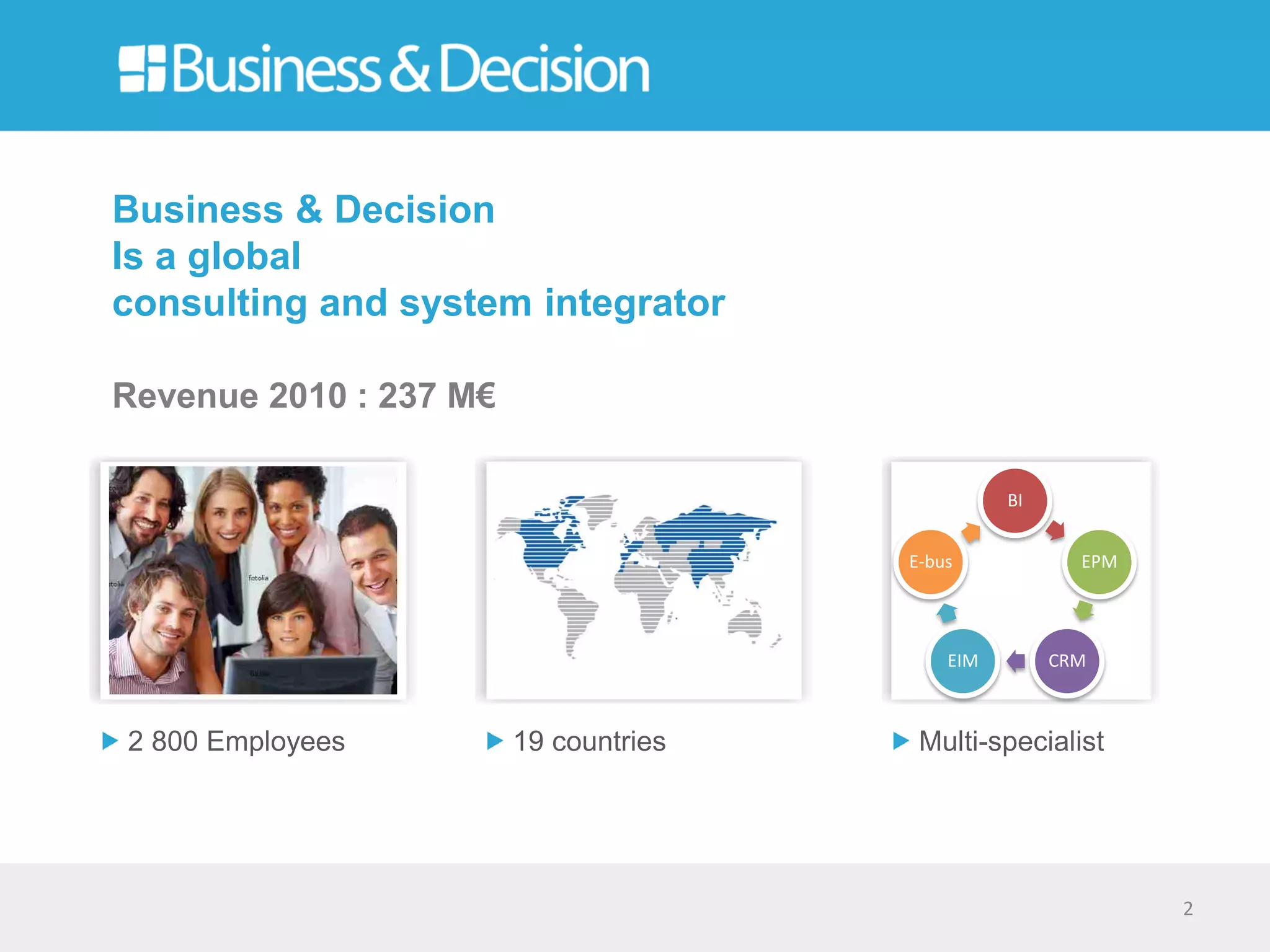 Business & Decision

Business & Decision
Is a global
consulting and system integrator

Revenue 2010 : 237 M€

fotolia

BI
EPM
CRM
EIM
E-bus

▶ 2 800 Employees

▶ 19 countries

▶ Multi-specialist

2